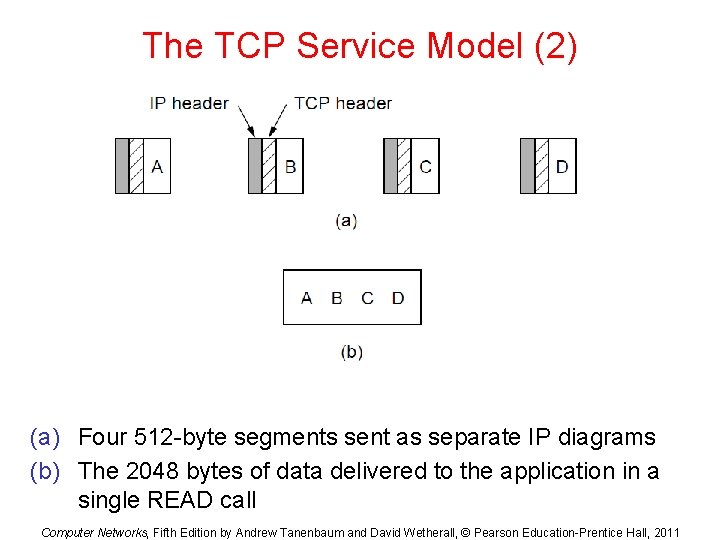 The TCP Service Model (2)

IP header

TCP header

A

B

C

D

(a)

A B C D

(b)

(a) Four 512-byte segments sent as separate IP diagrams

(b) The 2048 bytes of data delivered to the application in a single READ call

Computer Networks, Fifth Edition by Andrew Tanenbaum and David Wetherall, © Pearson Education-Prentice Hall, 2011